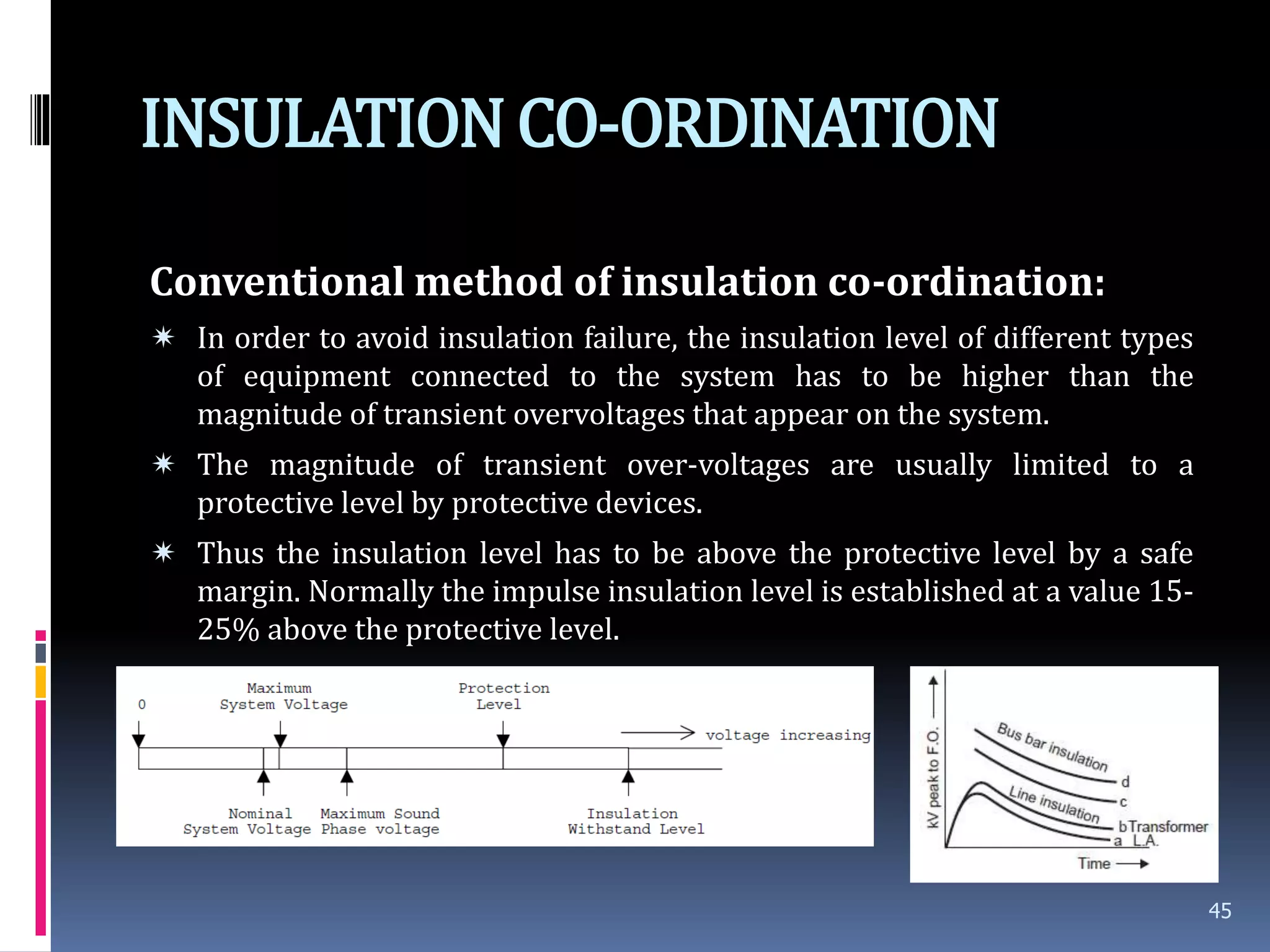 INSULATION CO-ORDINATION

Conventional method of insulation co-ordination:

✷ In order to avoid insulation failure, the insulation level of different types of equipment connected to the system has to be higher than the magnitude of transient overvoltages that appear on the system.

✷ The magnitude of transient over-voltages are usually limited to a protective level by protective devices.

✷ Thus the insulation level has to be above the protective level by a safe margin. Normally the impulse insulation level is established at a value 15-25% above the protective level.

0
Maximum System Voltage
Protection Level
voltage increasing
Nominal System Voltage
Maximum Sound Phase voltage
Insulation Withstand Level

kV peak to F.O.
Bus bar insulation
d
c
Line insulation
b Transformer
a L.A.
Time

45